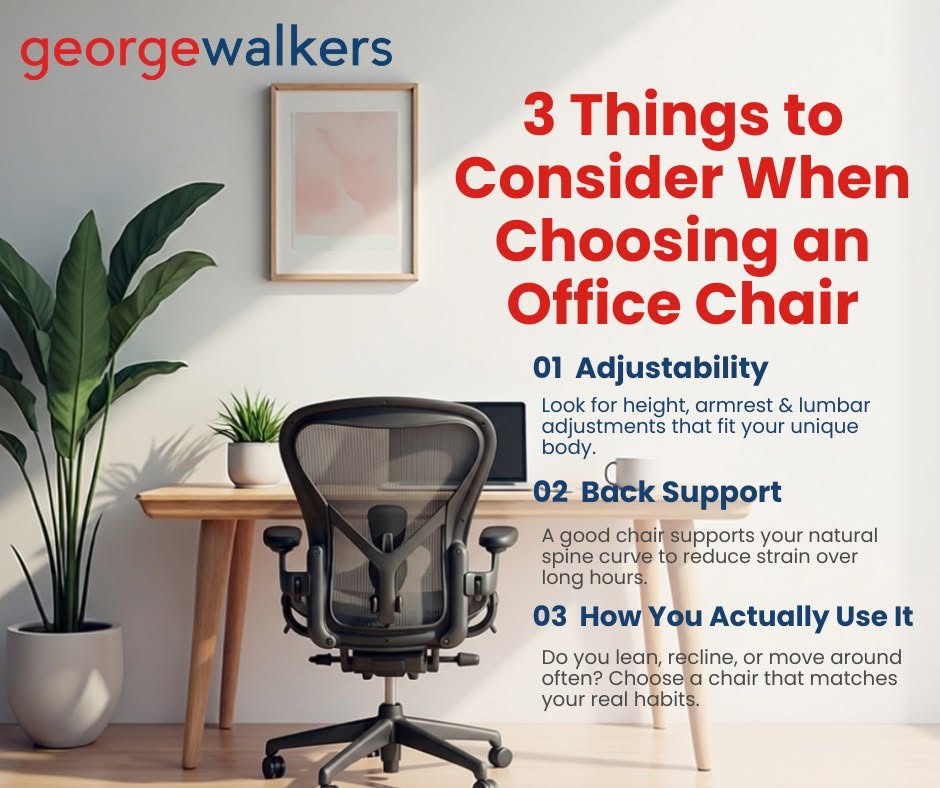 georgewalkers

3 Things to Consider When Choosing an Office Chair

01 Adjustability

Look for height, armrest & lumbar adjustments that fit your unique body.

02 Back Support

A good chair supports your natural spine curve to reduce strain over long hours.

03 How You Actually Use It

Do you lean, recline, or move around often? Choose a chair that matches your real habits.